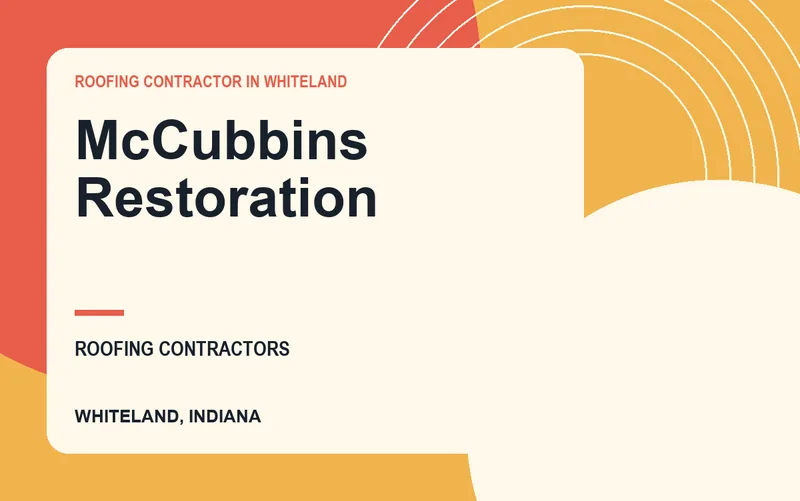 ROOFING CONTRACTOR IN WHITELAND

McCubbins Restoration

ROOFING CONTRACTORS

WHITELAND, INDIANA